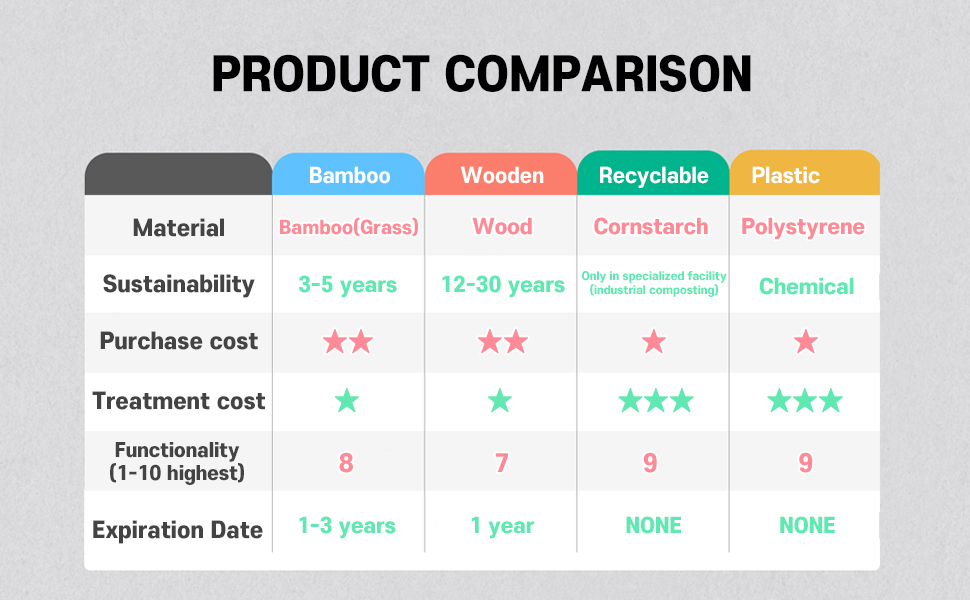 PRODUCT COMPARISON

|  | Bamboo | Wooden | Recyclable | Plastic |
|---|---|---|---|---|
| Material | Bamboo(Grass) | Wood | Cornstarch | Polystyrene |
| Sustainability | 3-5 years | 12-30 years | Only in specialized facility (industrial composting) | Chemical |
| Purchase cost | ★★ | ★★ | ★ | ★ |
| Treatment cost | ★ | ★ | ★★★ | ★★★ |
| Functionality (1-10 highest) | 8 | 7 | 9 | 9 |
| Expiration Date | 1-3 years | 1 year | NONE | NONE |